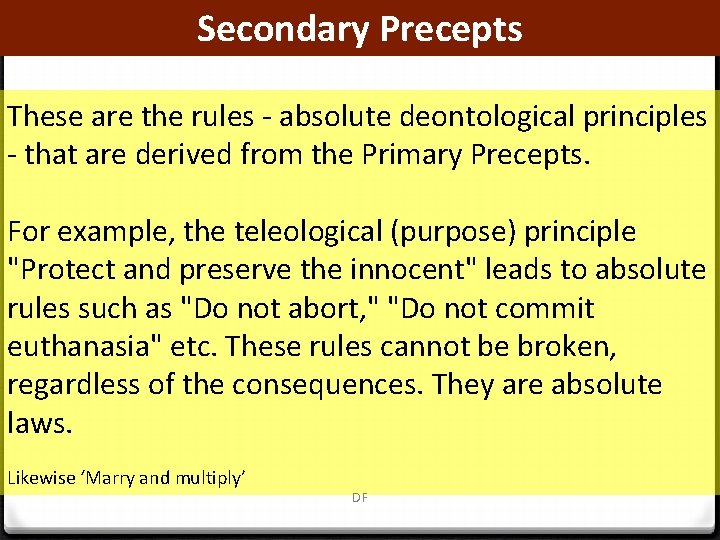 Secondary Precepts

These are the rules - absolute deontological principles - that are derived from the Primary Precepts.

For example, the teleological (purpose) principle "Protect and preserve the innocent" leads to absolute rules such as "Do not abort," "Do not commit euthanasia" etc. These rules cannot be broken, regardless of the consequences. They are absolute laws.

Likewise ‘Marry and multiply’

DF